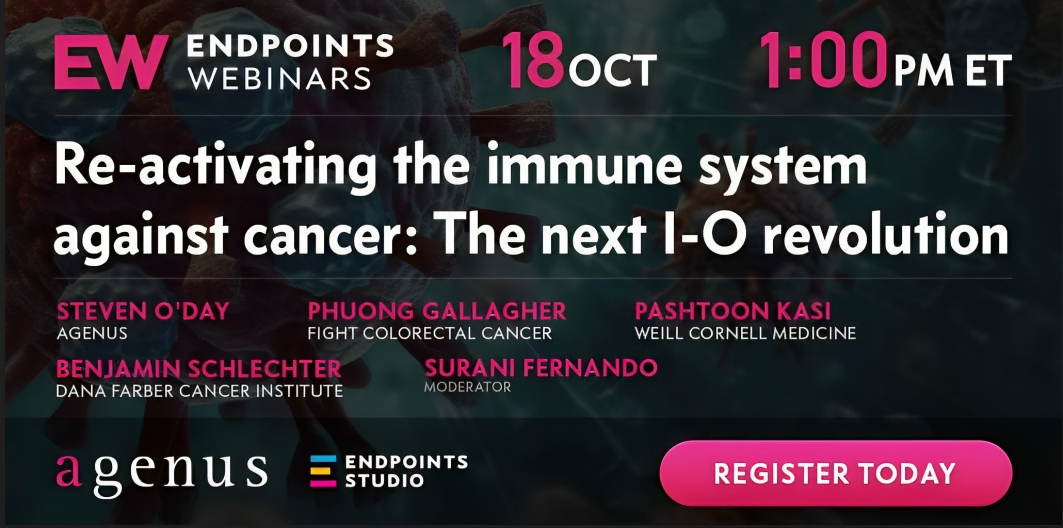 EW ENDPOINTS WEBINARS

18 OCT

1:00 PM ET

Re-activating the immune system against cancer: The next I-O revolution

STEVEN O'DAY
AGENUS

PHUONG GALLAGHER
FIGHT COLORECTAL CANCER

PASHTOON KASI
WEILL CORNELL MEDICINE

BENJAMIN SCHLECHTER
DANA FARBER CANCER INSTITUTE

SURANI FERNANDO
MODERATOR

agenus

ENDPOINTS STUDIO

REGISTER TODAY